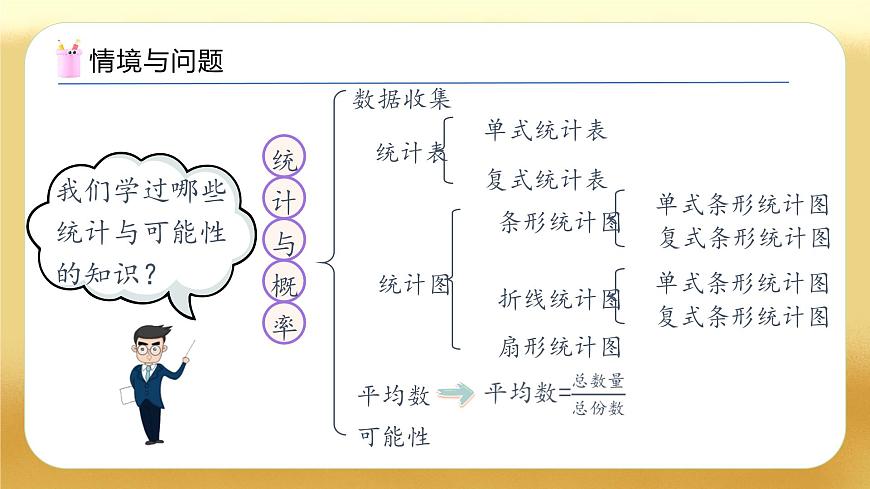 情境与问题

我们学过哪些统计与可能性的知识？

统计与概率

数据收集

统计表
单式统计表
复式统计表

统计图
条形统计图
单式条形统计图
复式条形统计图

折线统计图
单式条形统计图
复式条形统计图

扇形统计图

平均数
平均数=$\frac{总数量}{总份数}$

可能性